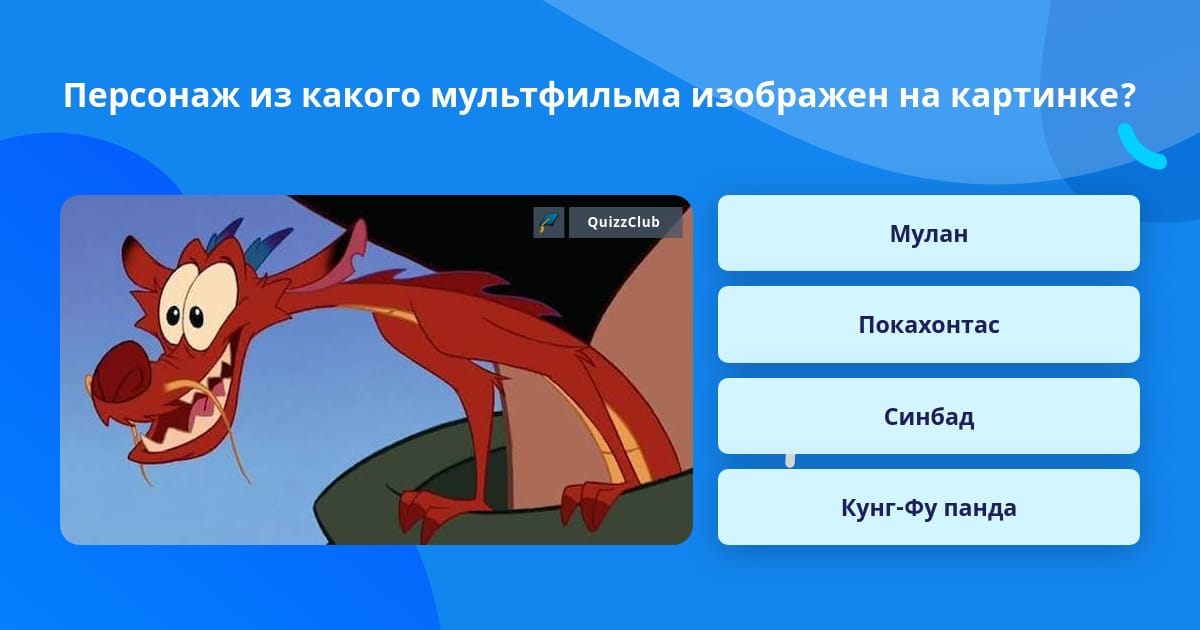 Персонаж из какого мультфильма изображен на картинке?

QuizzClub

Мулан

Покахонтас

Синбад

Кунг-Фу панда